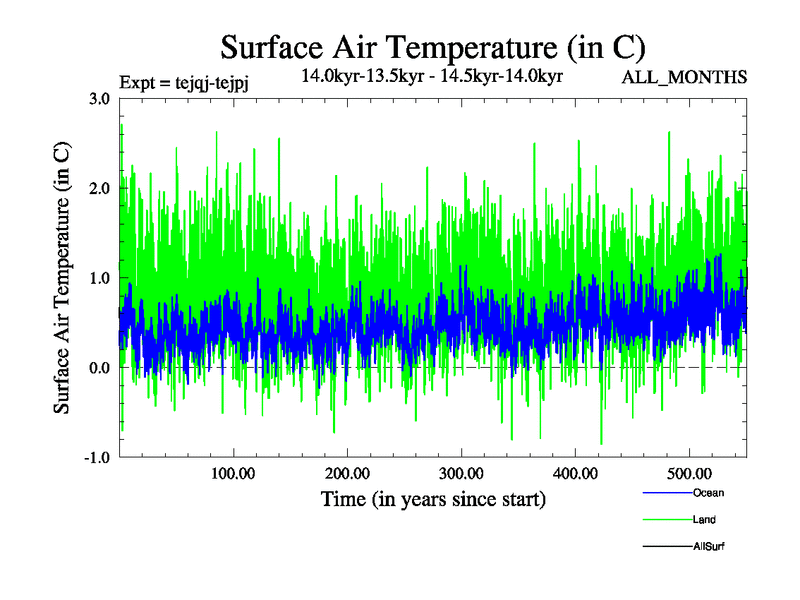 Surface Air Temperature (in C)

Expt = tejqj-tejpj

14.0kyr-13.5kyr - 14.5kyr-14.0kyr

ALL_MONTHS

Surface Air Temperature (in C)

3.0
2.0
1.0
0.0
-1.0

100.00
200.00
300.00
400.00
500.00

Time (in years since start)

Ocean
Land
AllSurf